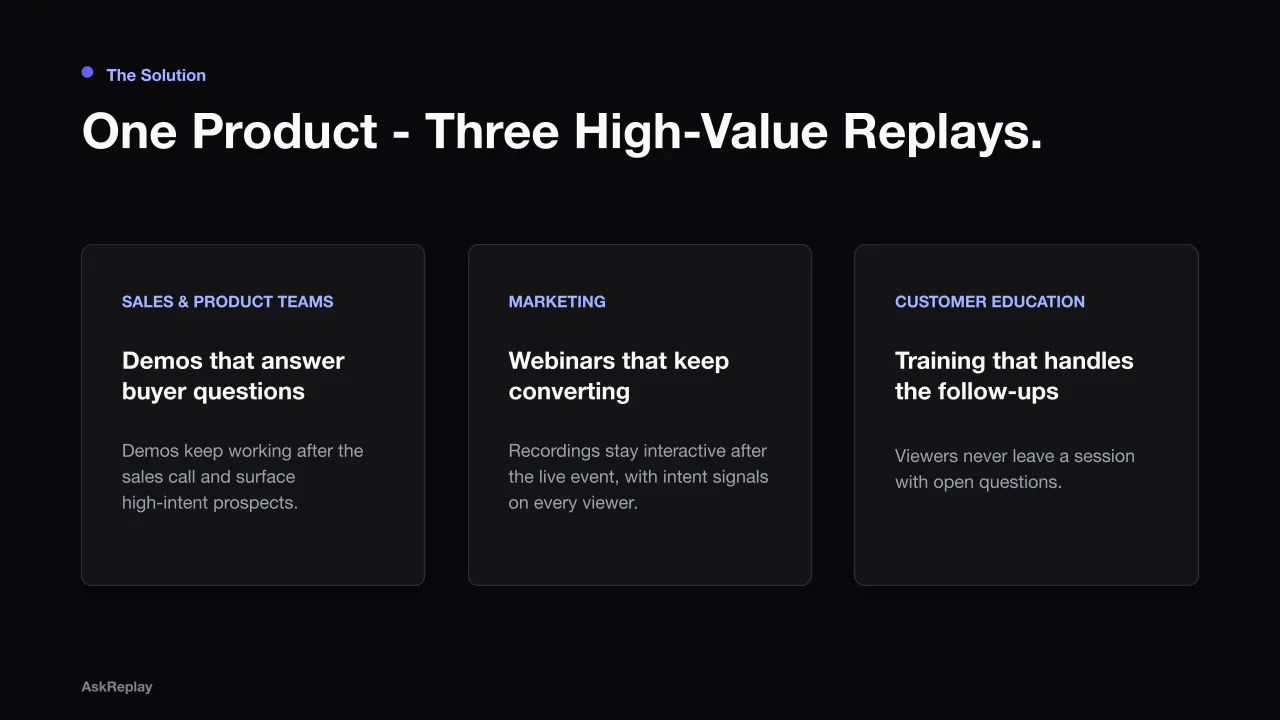 The Solution

One Product - Three High-Value Replays.

SALES & PRODUCT TEAMS

Demos that answer buyer questions

Demos keep working after the sales call and surface high-intent prospects.

MARKETING

Webinars that keep converting

Recordings stay interactive after the live event, with intent signals on every viewer.

CUSTOMER EDUCATION

Training that handles the follow-ups

Viewers never leave a session with open questions.

AskReplay